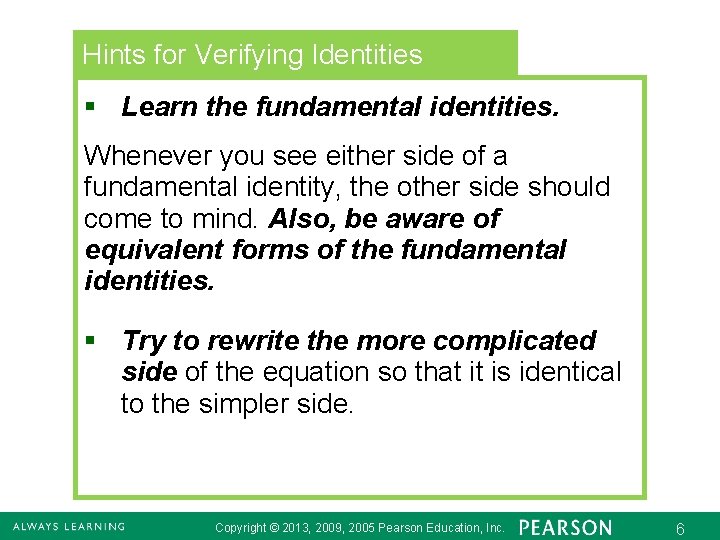 Hints for Verifying Identities

▪ Learn the fundamental identities.

Whenever you see either side of a fundamental identity, the other side should come to mind. Also, be aware of equivalent forms of the fundamental identities.

▪ Try to rewrite the more complicated side of the equation so that it is identical to the simpler side.

ALWAYS LEARNING Copyright © 2013, 2009, 2005 Pearson Education, Inc. PEARSON 6